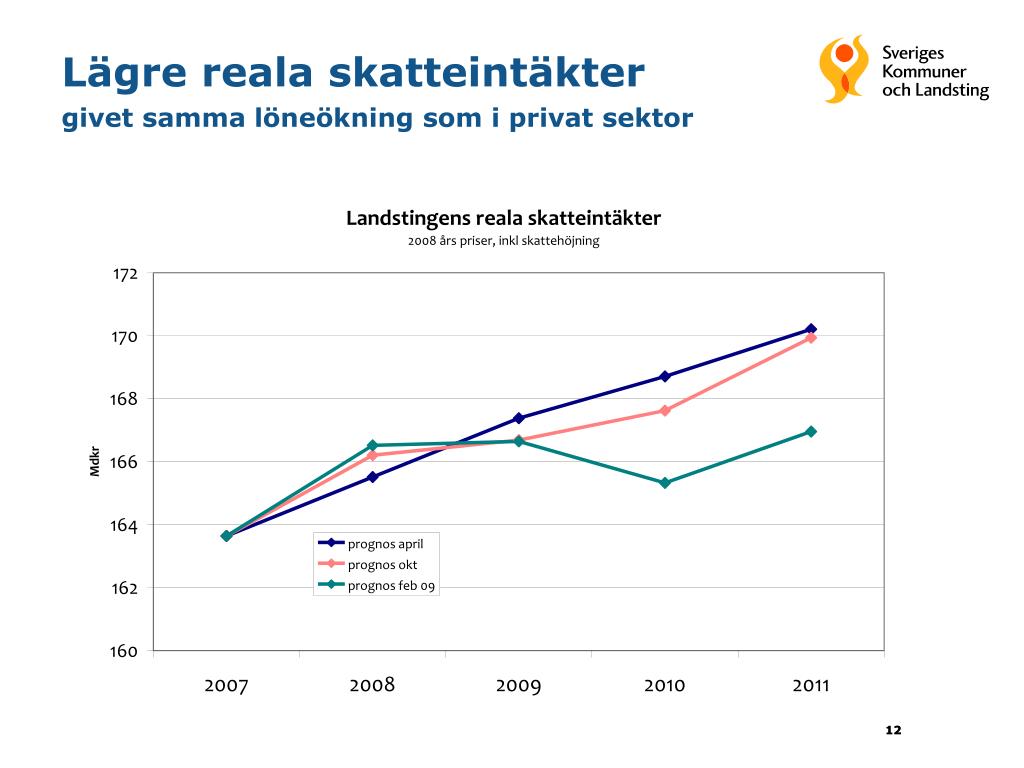 Lägre reala skatteintäkter
givet samma löneökning som i privat sektor

Sveriges Kommuner och Landsting

Landstingens reala skatteintäkter
2008 års priser, inkl skattehöjning

172
170
168
166
164
162
160

Mdkr

prognos april
prognos okt
prognos feb 09

2007
2008
2009
2010
2011

12